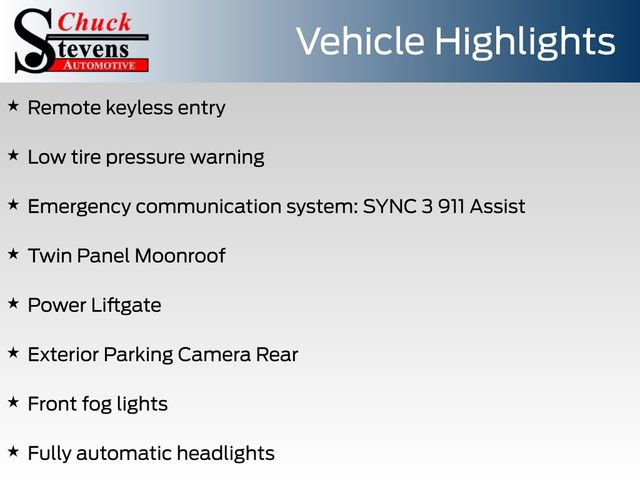 Chuck Stevens AUTOMOTIVE

Vehicle Highlights

★ Remote keyless entry

★ Low tire pressure warning

★ Emergency communication system: SYNC 3 911 Assist

★ Twin Panel Moonroof

★ Power Liftgate

★ Exterior Parking Camera Rear

★ Front fog lights

★ Fully automatic headlights